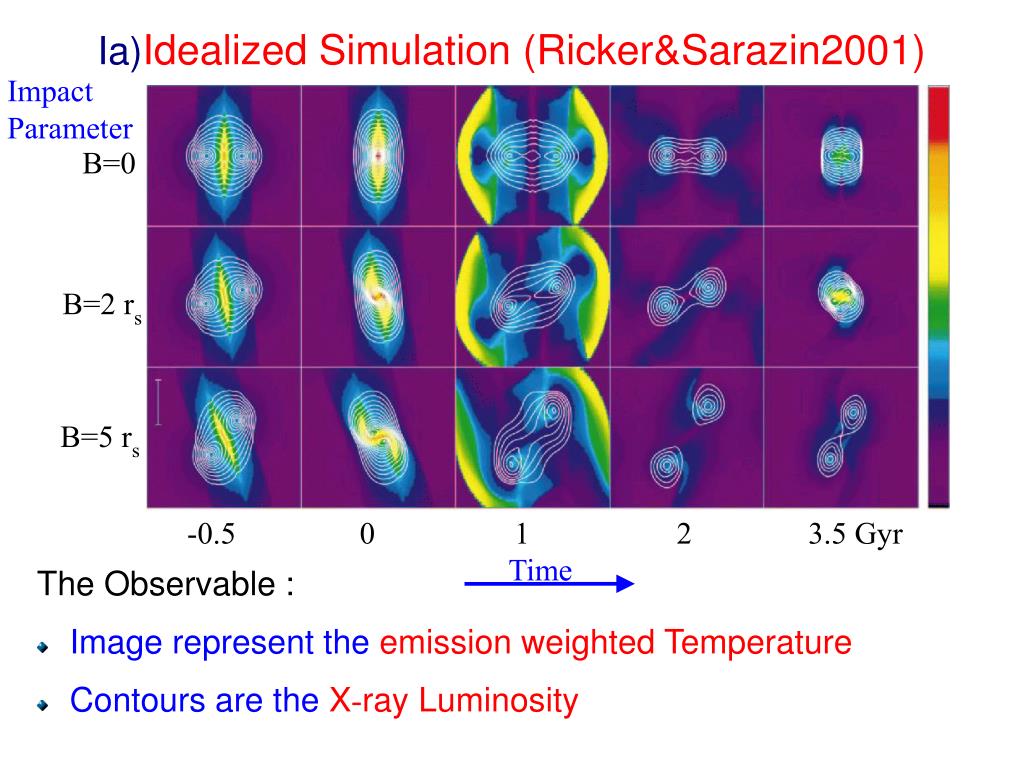 Ia)Idealized Simulation (Ricker&Sarazin2001)

Impact Parameter
B=0

B=2 $r_s$

B=5 $r_s$

-0.5 0 1 2 3.5 Gyr

Time

The Observable :

Image represent the emission weighted Temperature

Contours are the X-ray Luminosity